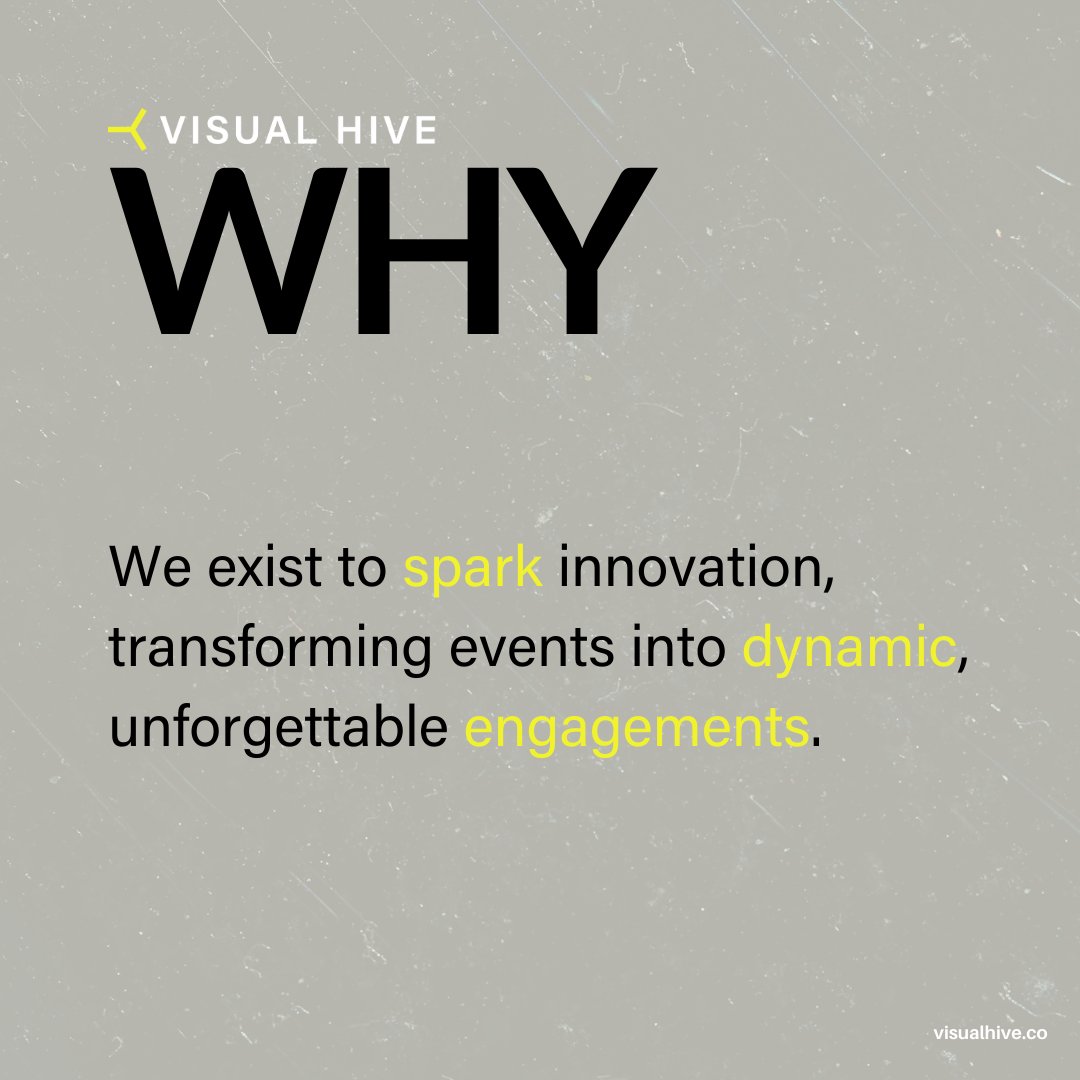 VISUAL HIVE

WHY

We exist to spark innovation, transforming events into dynamic, unforgettable engagements.

visualhive.co